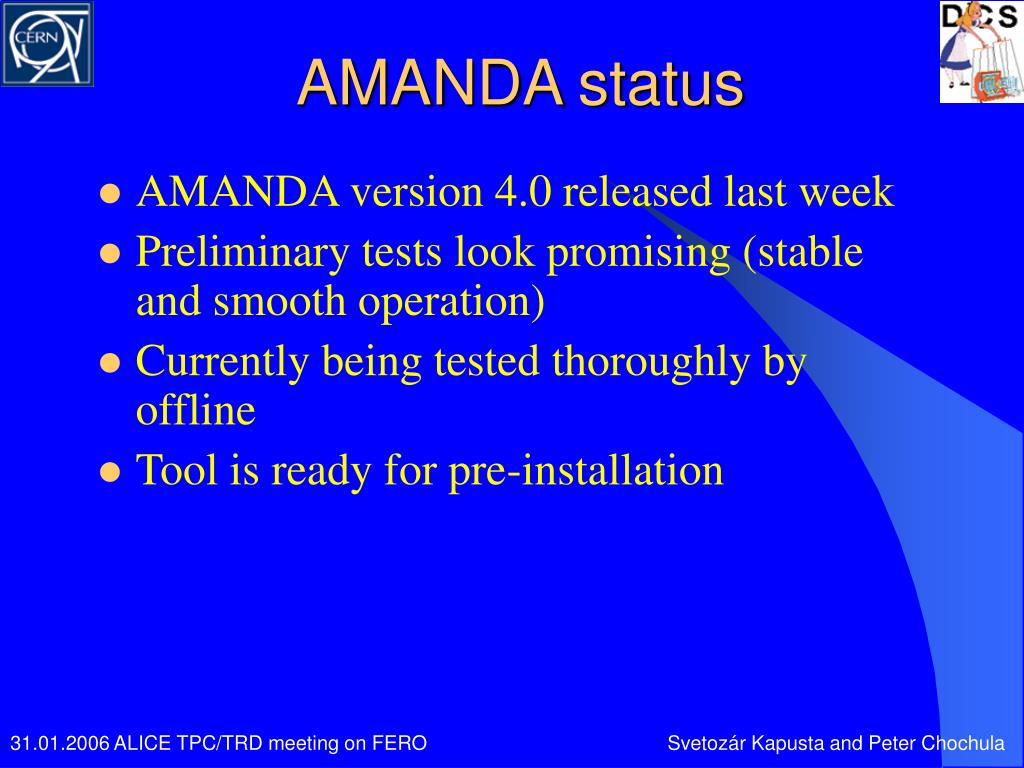 CERN

DCS

AMANDA status

- AMANDA version 4.0 released last week
- Preliminary tests look promising (stable and smooth operation)
- Currently being tested thoroughly by offline
- Tool is ready for pre-installation

31.01.2006 ALICE TPC/TRD meeting on FERO

Svetozár Kapusta and Peter Chochula